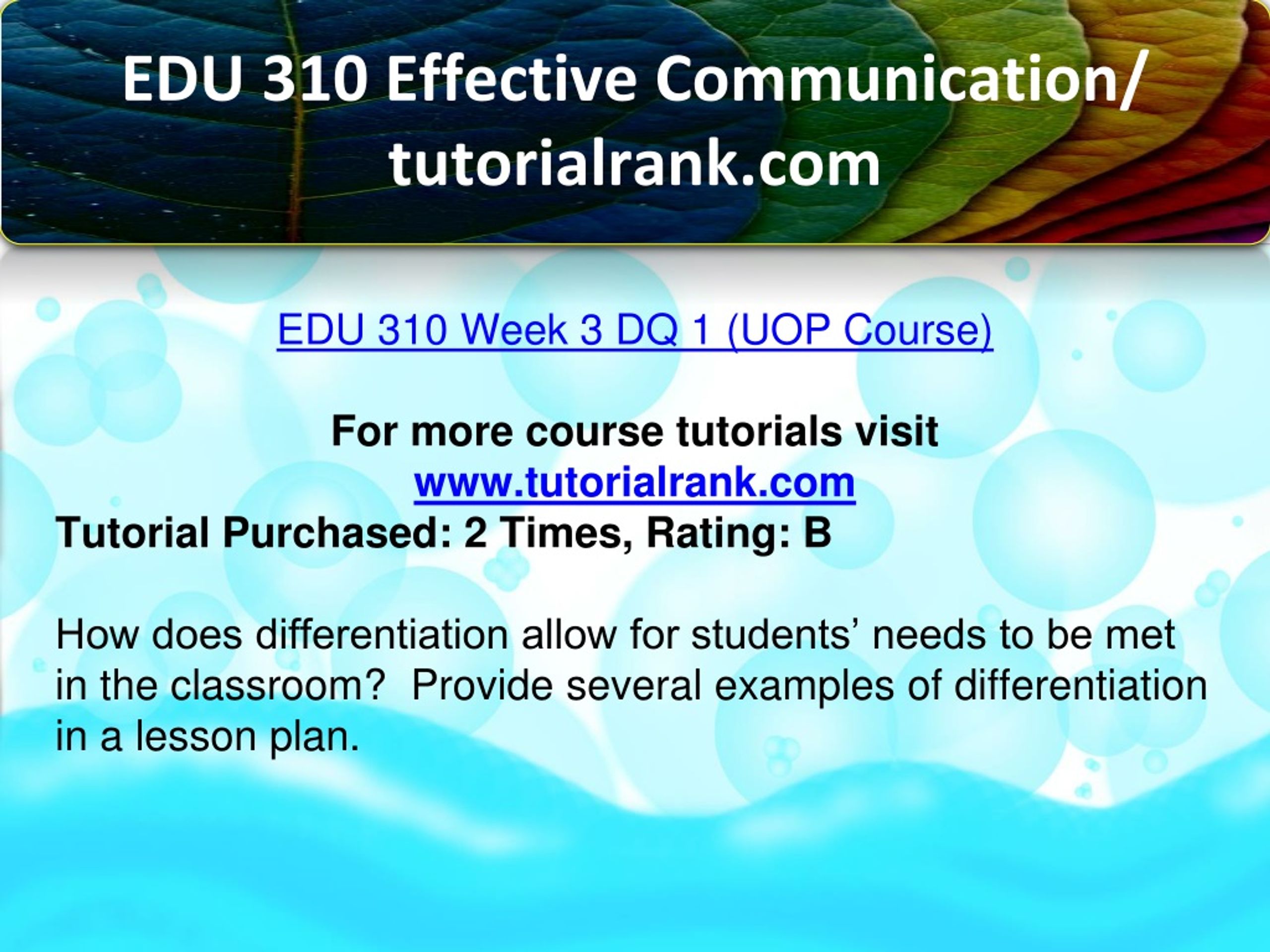 EDU 310 Effective Communication/ tutorialrank.com

EDU 310 Week 3 DQ 1 (UOP Course)

For more course tutorials visit
www.tutorialrank.com
Tutorial Purchased: 2 Times, Rating: B

How does differentiation allow for students’ needs to be met in the classroom?  Provide several examples of differentiation in a lesson plan.